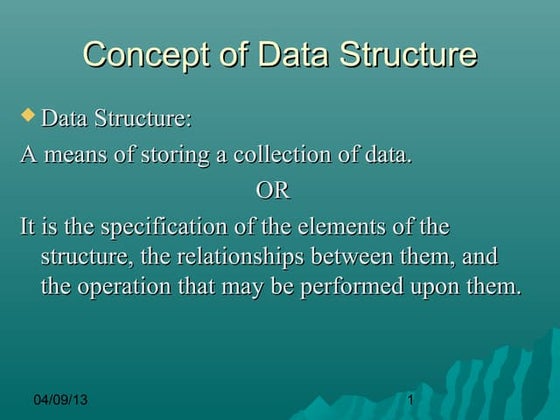 Concept of Data Structure

Data Structure:

A means of storing a collection of data.

OR

It is the specification of the elements of the structure, the relationships between them, and the operation that may be performed upon them.

04/09/13

1